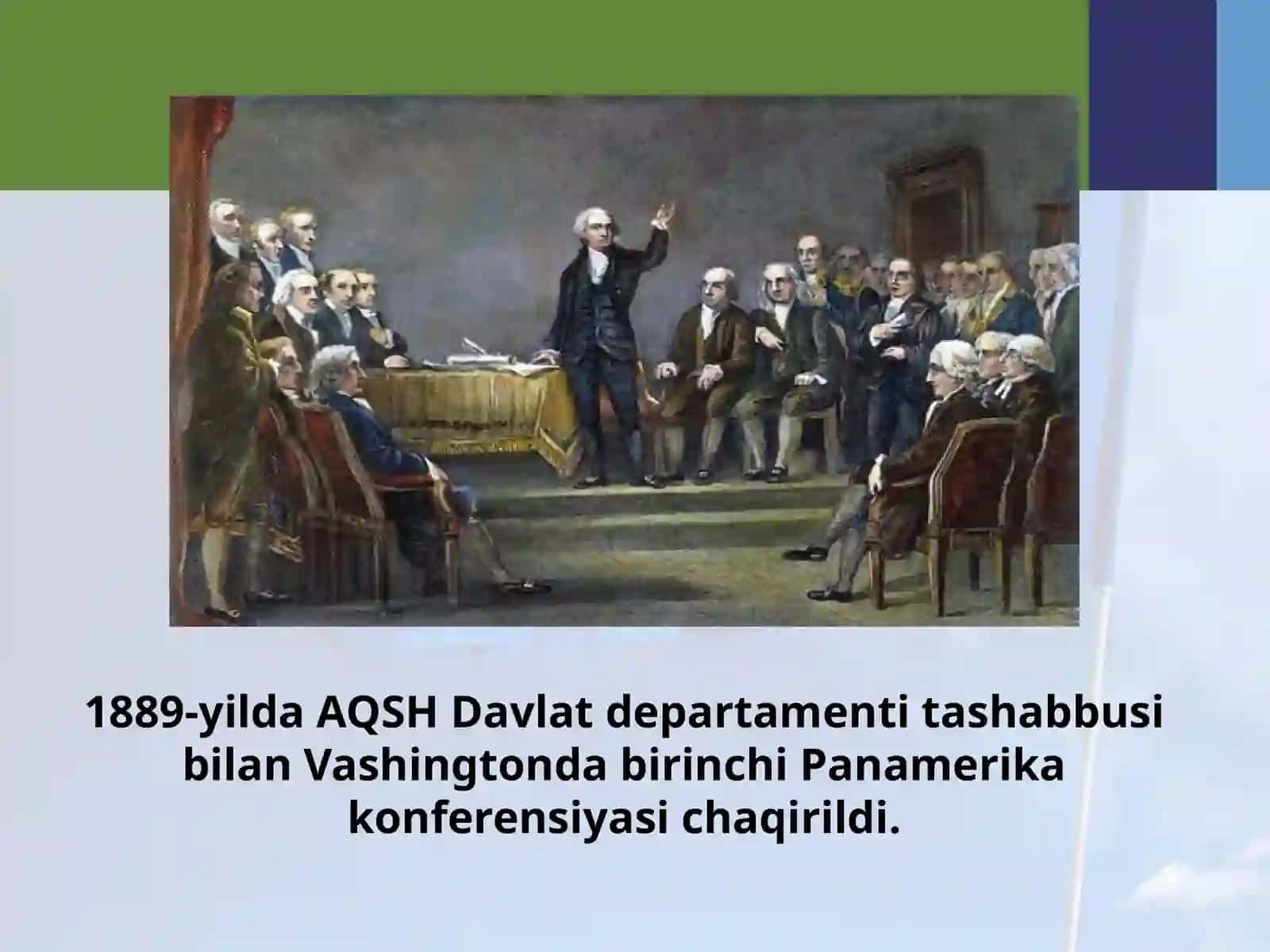 1889-yilda AQSH Davlat departamenti tashabbusi bilan Vashingtonda birinchi Panamerika konferensiyasi chaqirildi.